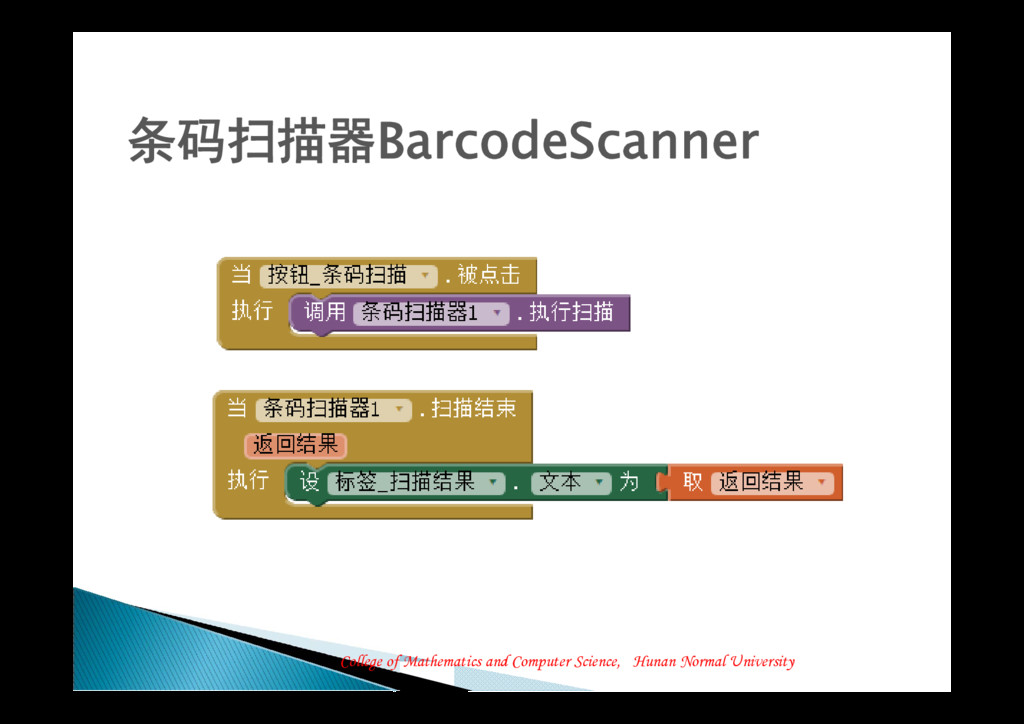 条码扫描器BarcodeScanner

当 按钮_条码扫描 . 被点击
执行 调用 条码扫描器1 . 执行扫描

当 条码扫描器1 . 扫描结束
返回结果
执行 设 标签_扫描结果 . 文本 为 取 返回结果

College of Mathematics and Computer Science, Hunan Normal University